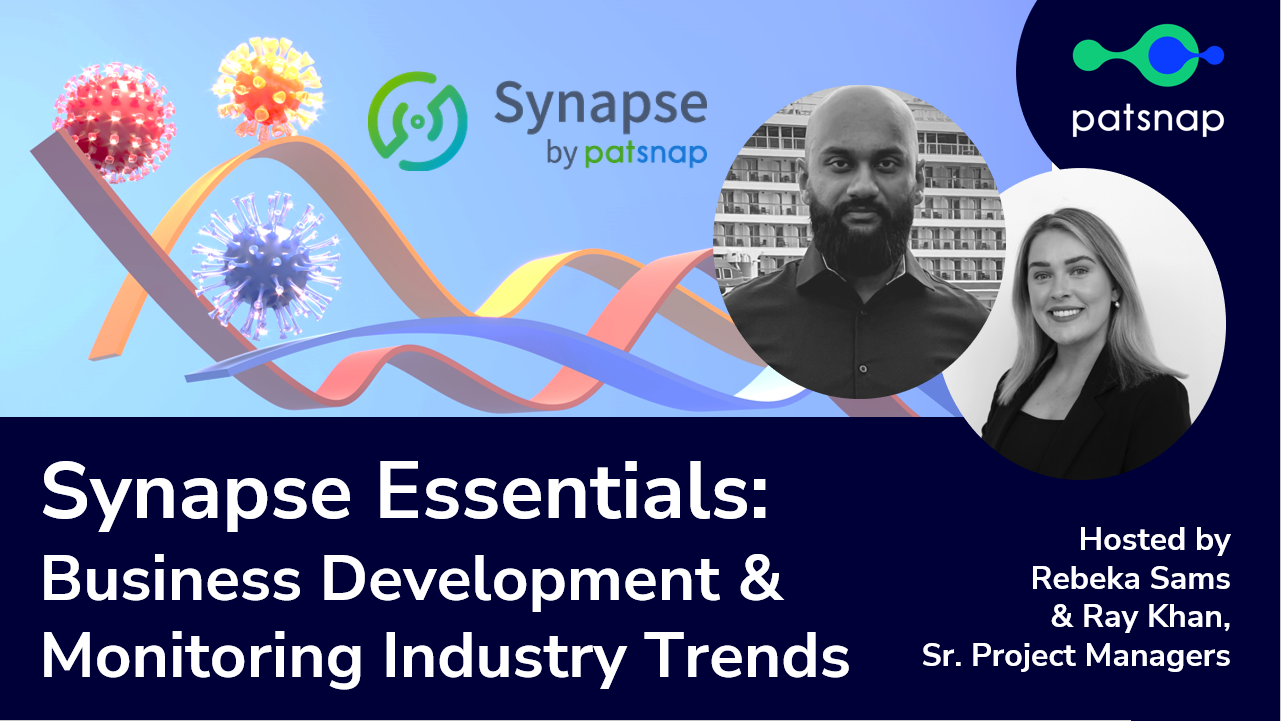 Synapse by patsnap

patsnap

Synapse Essentials: Business Development & Monitoring Industry Trends

Hosted by Rebeka Sams & Ray Khan, Sr. Project Managers